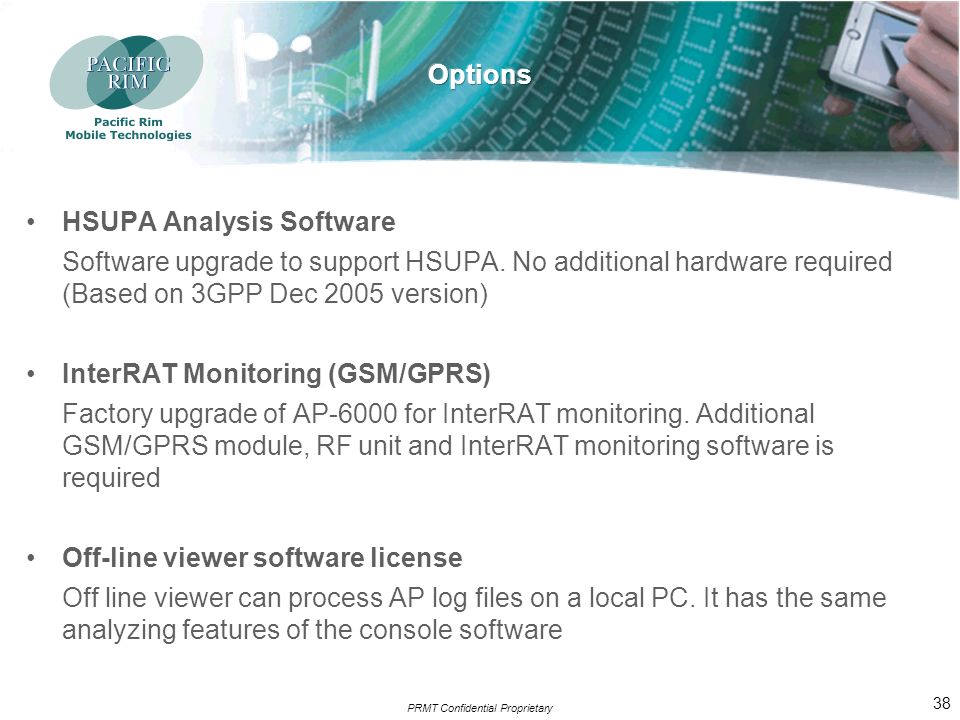 PACIFIC RIM

Pacific Rim Mobile Technologies

Options

• HSUPA Analysis Software

Software upgrade to support HSUPA. No additional hardware required (Based on 3GPP Dec 2005 version)

• InterRAT Monitoring (GSM/GPRS)

Factory upgrade of AP-6000 for InterRAT monitoring. Additional GSM/GPRS module, RF unit and InterRAT monitoring software is required

• Off-line viewer software license

Off line viewer can process AP log files on a local PC. It has the same analyzing features of the console software

PRMT Confidential Proprietary

38